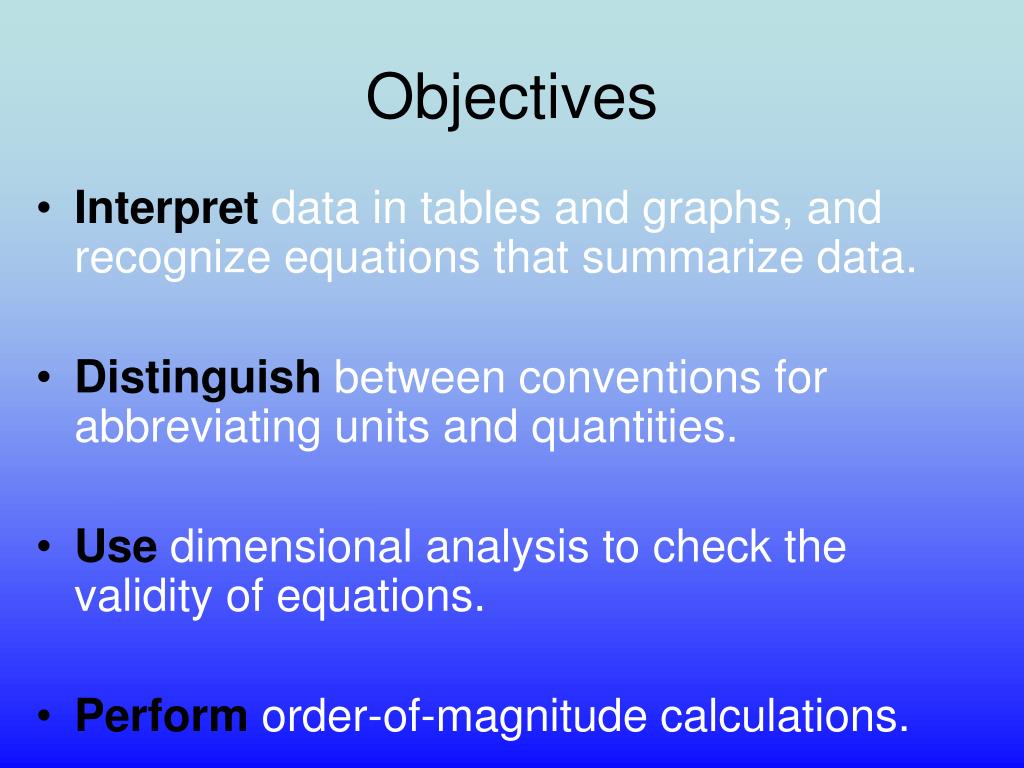 Objectives

• Interpret data in tables and graphs, and recognize equations that summarize data.

• Distinguish between conventions for abbreviating units and quantities.

• Use dimensional analysis to check the validity of equations.

• Perform order-of-magnitude calculations.